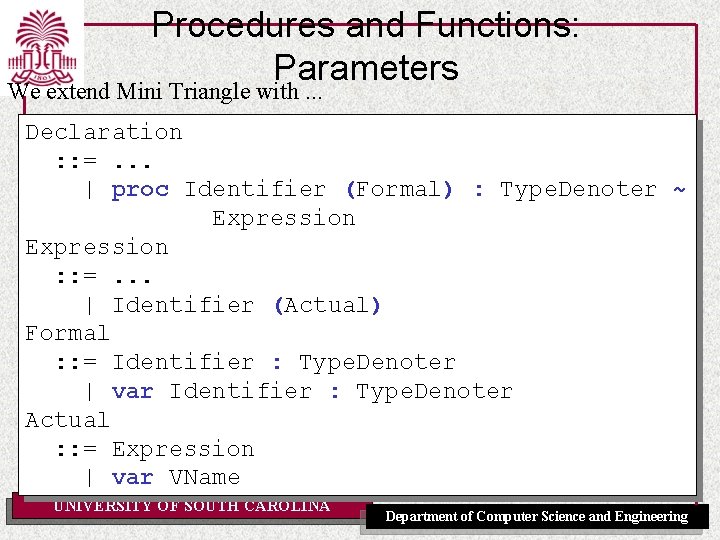 1801

Procedures and Functions: Parameters

We extend Mini Triangle with ...

Declaration
  ::= ...
    | proc Identifier (Formal) : TypeDenoter ~
            Expression
Expression
  ::= ...
    | Identifier (Actual)
Formal
  ::= Identifier : TypeDenoter
    | var Identifier : TypeDenoter
Actual
  ::= Expression
    | var VName

UNIVERSITY OF SOUTH CAROLINA

Department of Computer Science and Engineering